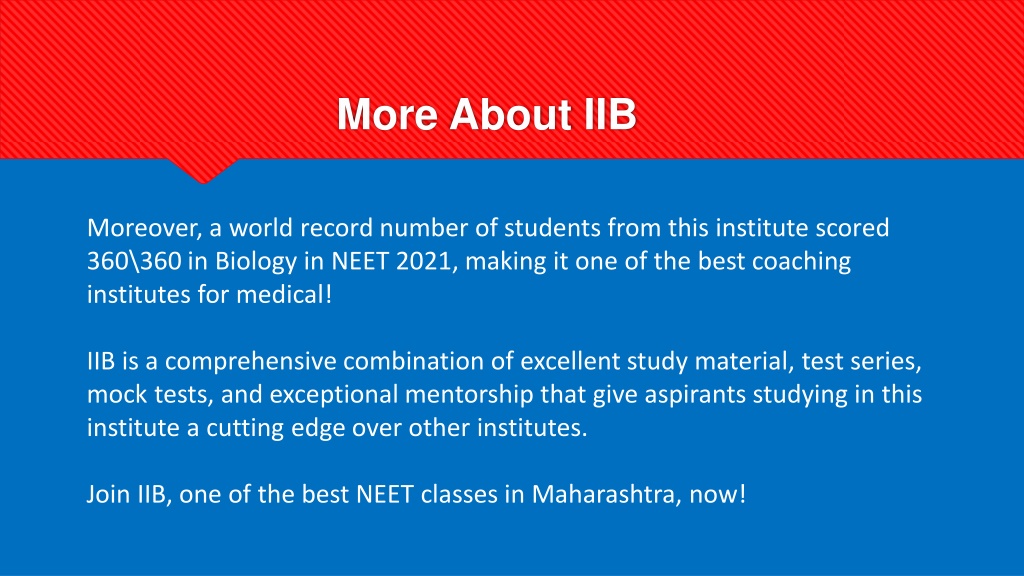 More About IIB

Moreover, a world record number of students from this institute scored 360\360 in Biology in NEET 2021, making it one of the best coaching institutes for medical!

IIB is a comprehensive combination of excellent study material, test series, mock tests, and exceptional mentorship that give aspirants studying in this institute a cutting edge over other institutes.

Join IIB, one of the best NEET classes in Maharashtra, now!